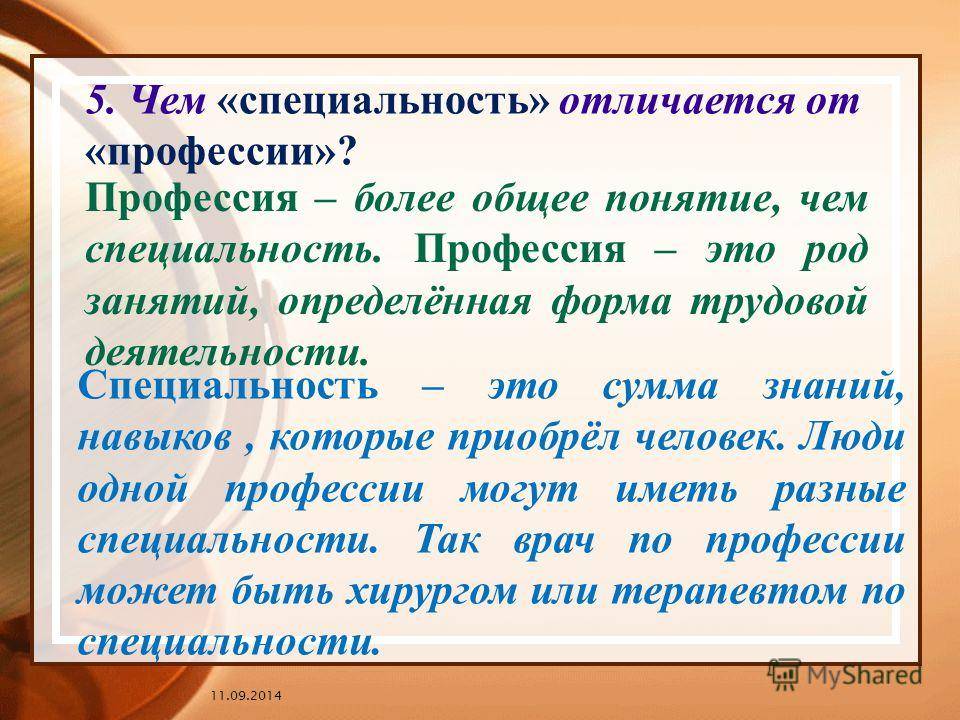 5. Чем «специальность» отличается от «профессии»?

Профессия – более общее понятие, чем специальность. Профессия – это род занятий, определённая форма трудовой деятельности.

Специальность – это сумма знаний, навыков , которые приобрёл человек. Люди одной профессии могут иметь разные специальности. Так врач по профессии может быть хирургом или терапевтом по специальности.

11.09.2014

MyShared